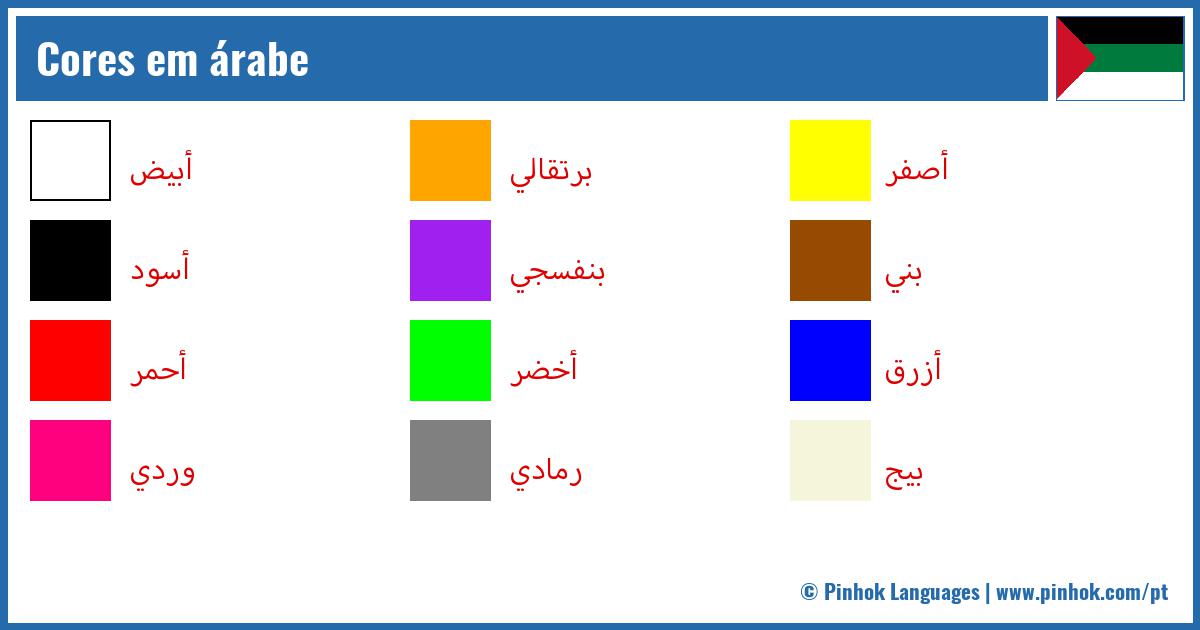 Cores em árabe

أبيض

أسود

أحمر

وردي

برتقالي

بنفسجي

أخضر

رمادي

أصفر

بني

أزرق

بيج

© Pinhok Languages | www.pinhok.com/pt